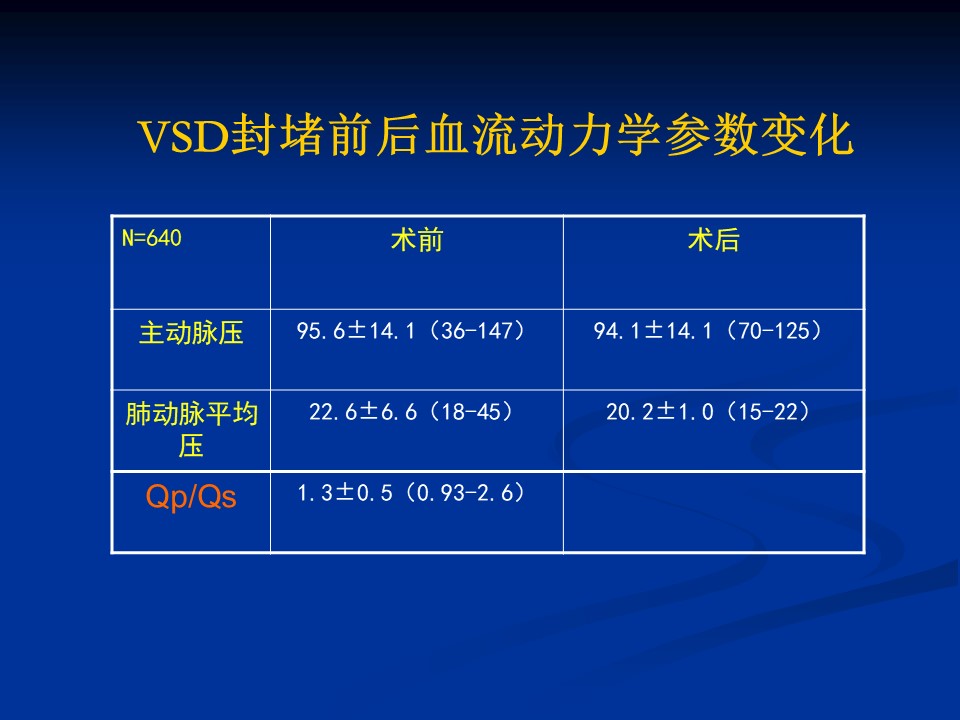 VSD封堵前后血流动力学参数变化

| N=640 | 术前 | 术后 |
|---|---|---|
| 主动脉压 | 95.6±14.1（36-147） | 94.1±14.1（70-125） |
| 肺动脉平均压 | 22.6±6.6（18-45） | 20.2±1.0（15-22） |
| Qp/Qs | 1.3±0.5（0.93-2.6） | |